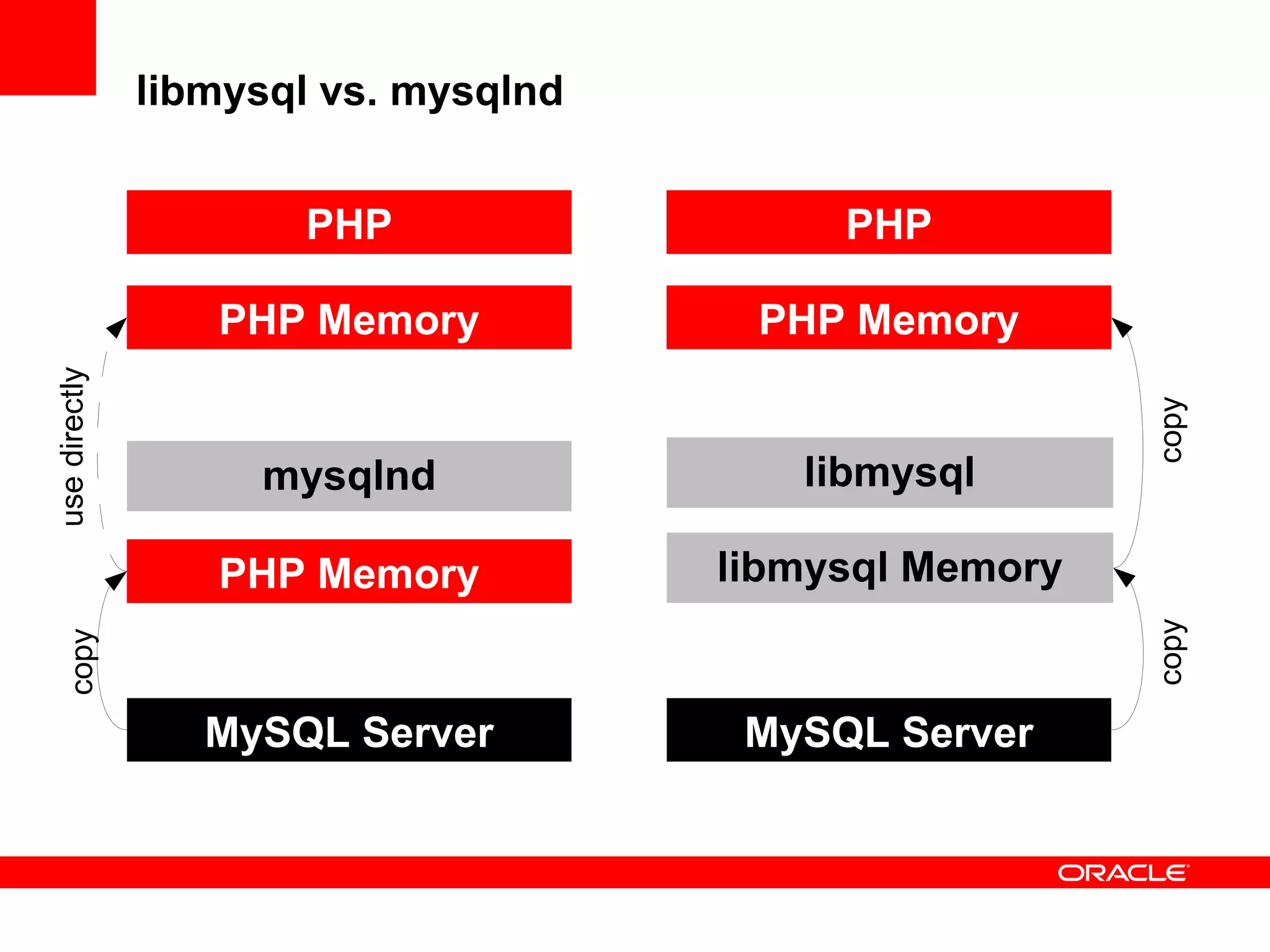 libmysql vs. mysqlnd

PHP

PHP Memory

use directly

mysqlnd

PHP Memory

copy

MySQL Server

PHP

PHP Memory

copy

libmysql

libmysql Memory

copy

MySQL Server

ORACLE